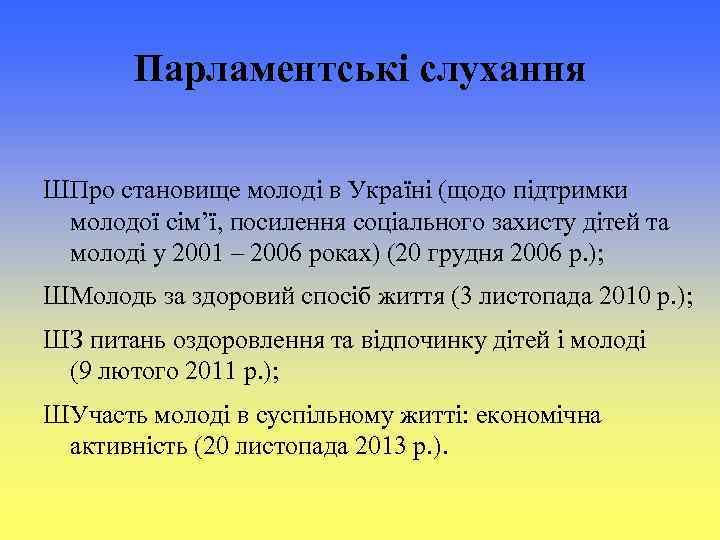 Парламентські слухання

ШПро становище молоді в Україні (щодо підтримки молодої сім’ї, посилення соціального захисту дітей та молоді у 2001 – 2006 роках) (20 грудня 2006 р.);

ШМолодь за здоровий спосіб життя (3 листопада 2010 р.);

ШЗ питань оздоровлення та відпочинку дітей і молоді (9 лютого 2011 р.);

ШУчасть молоді в суспільному житті: економічна активність (20 листопада 2013 р.).